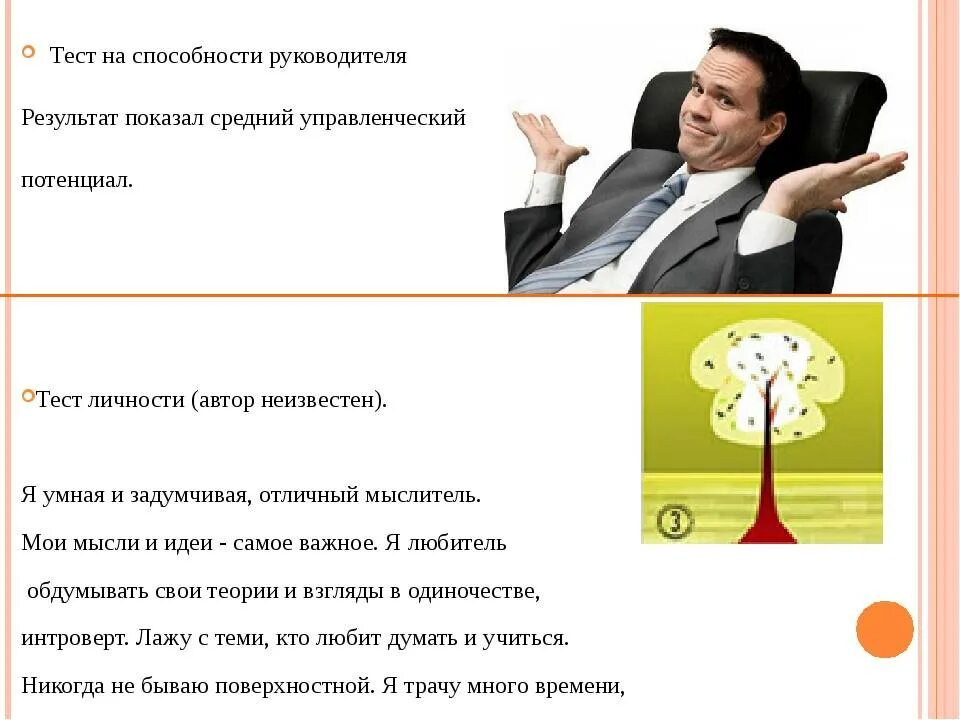 Тест на способности руководителя

Результат показал средний управленческий потенциал.

Тест личности (автор неизвестен).

Я умная и задумчивая, отличный мыслитель. Мои мысли и идеи - самое важное. Я любитель обдумывать свои теории и взгляды в одиночестве, интроверт. Лажу с теми, кто любит думать и учиться. Никогда не бываю поверхностной. Я трачу много времени,

3